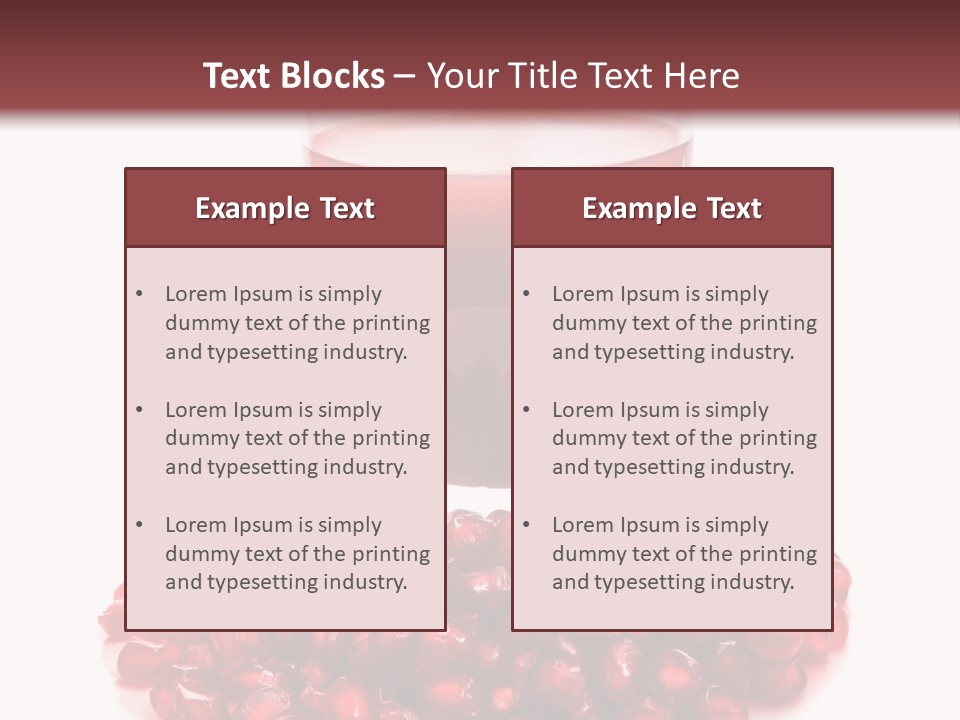 Text Blocks – Your Title Text Here

Example Text

• Lorem Ipsum is simply dummy text of the printing and typesetting industry.

• Lorem Ipsum is simply dummy text of the printing and typesetting industry.

• Lorem Ipsum is simply dummy text of the printing and typesetting industry.

Example Text

• Lorem Ipsum is simply dummy text of the printing and typesetting industry.

• Lorem Ipsum is simply dummy text of the printing and typesetting industry.

• Lorem Ipsum is simply dummy text of the printing and typesetting industry.